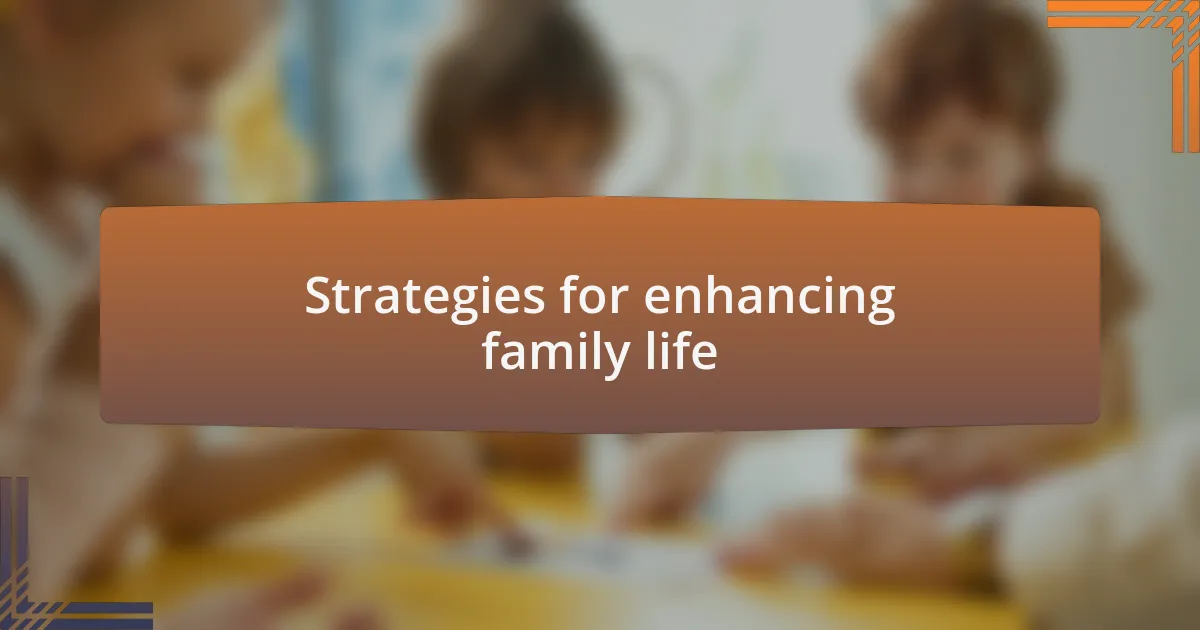 Strategies for enhancing family life